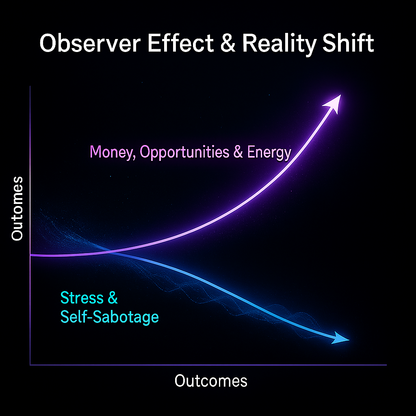 Observer Effect & Reality Shift

Money, Opportunities & Energy

Outomes

Stress & Self-Sabotage

Outcomes